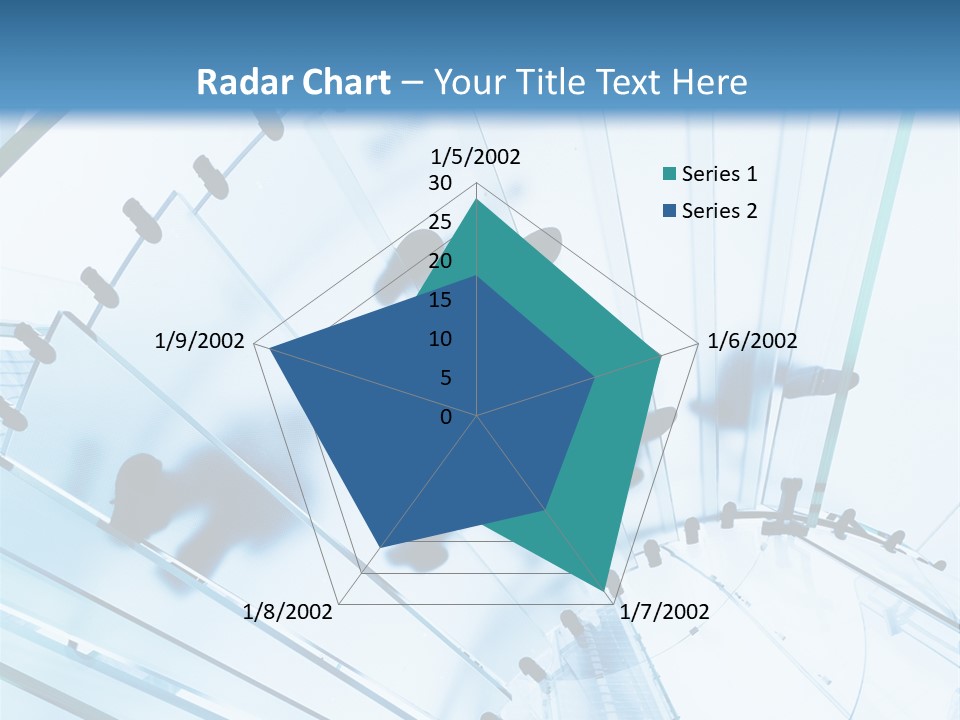 Radar Chart – Your Title Text Here

1/5/2002
30
25
20
15
10
5
0
1/6/2002
1/7/2002
1/8/2002
1/9/2002

Series 1
Series 2